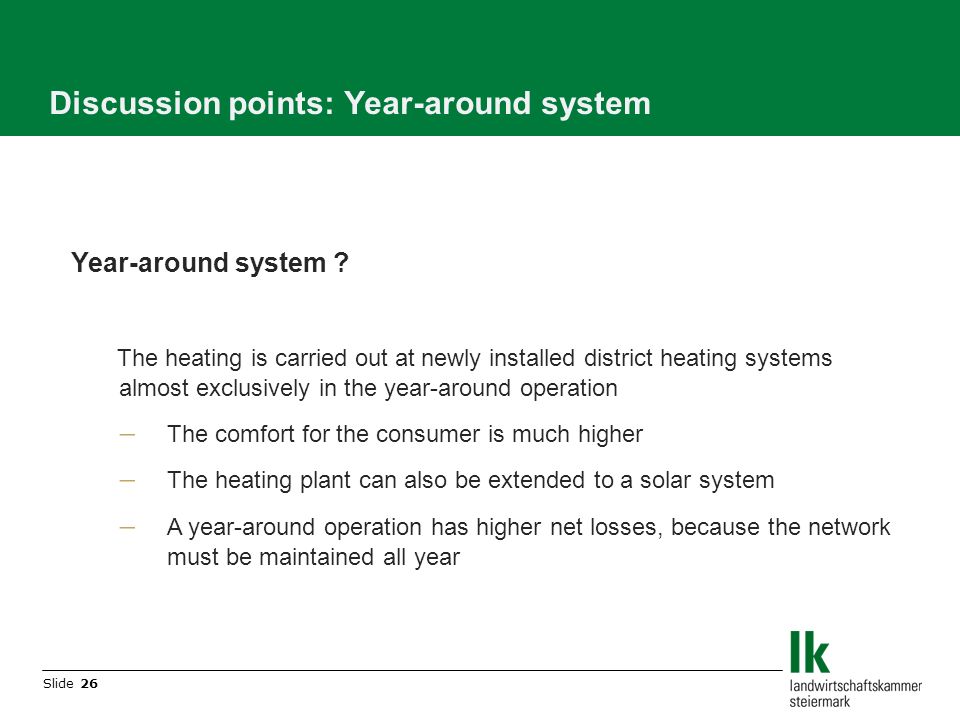 Discussion points: Year-around system

Year-around system ?

The heating is carried out at newly installed district heating systems almost exclusively in the year-around operation

– The comfort for the consumer is much higher

– The heating plant can also be extended to a solar system

– A year-around operation has higher net losses, because the network must be maintained all year

Slide 26

lk
landwirtschaftskammer
steiermark